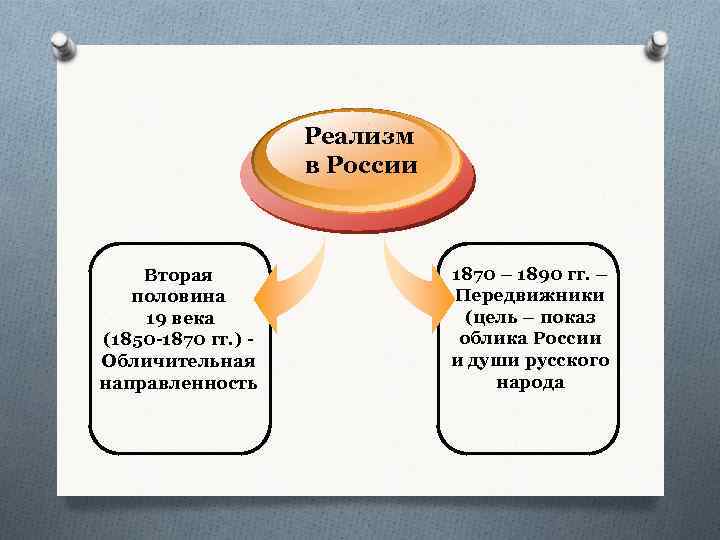 Реализм в России

Вторая половина 19 века (1850-1870 гг.) - Обличительная направленность

1870 – 1890 гг. – Передвижники (цель – показ облика России и души русского народа